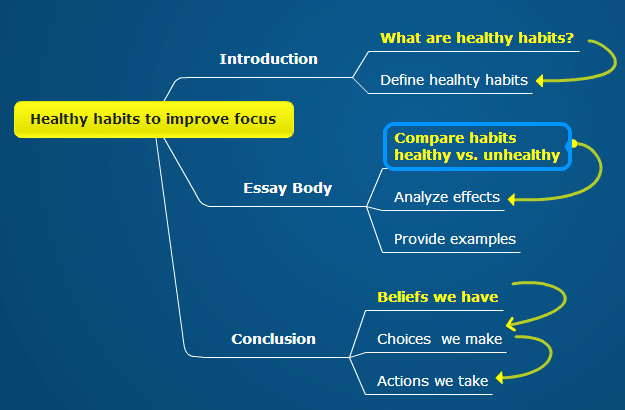 Healthy habits to improve focus

Introduction

What are healthy habits?

Define healhty habits

Essay Body

Compare habits healthy vs. unhealthy

Analyze effects

Provide examples

Conclusion

Beliefs we have

Choices we make

Actions we take